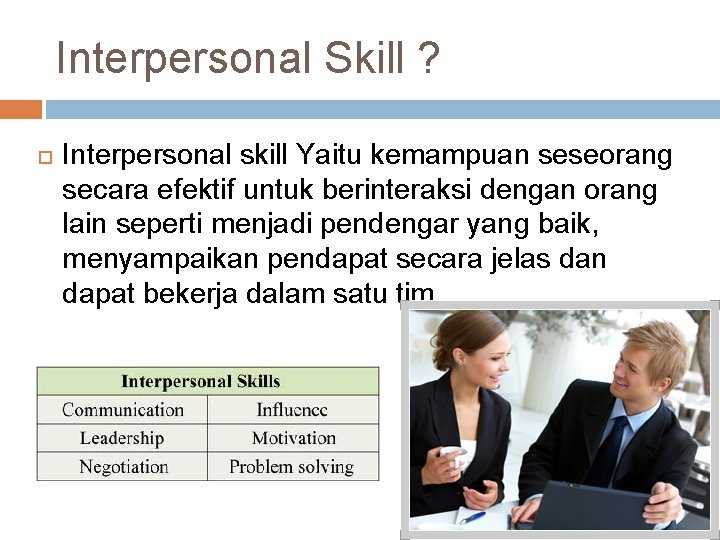 Interpersonal Skill ?

Interpersonal skill Yaitu kemampuan seseorang secara efektif untuk berinteraksi dengan orang lain seperti menjadi pendengar yang baik, menyampaikan pendapat secara jelas dan dapat bekerja dalam satu tim

| Interpersonal Skills | |
|---|---|
| Communication | Influence |
| Leadership | Motivation |
| Negotiation | Problem solving |